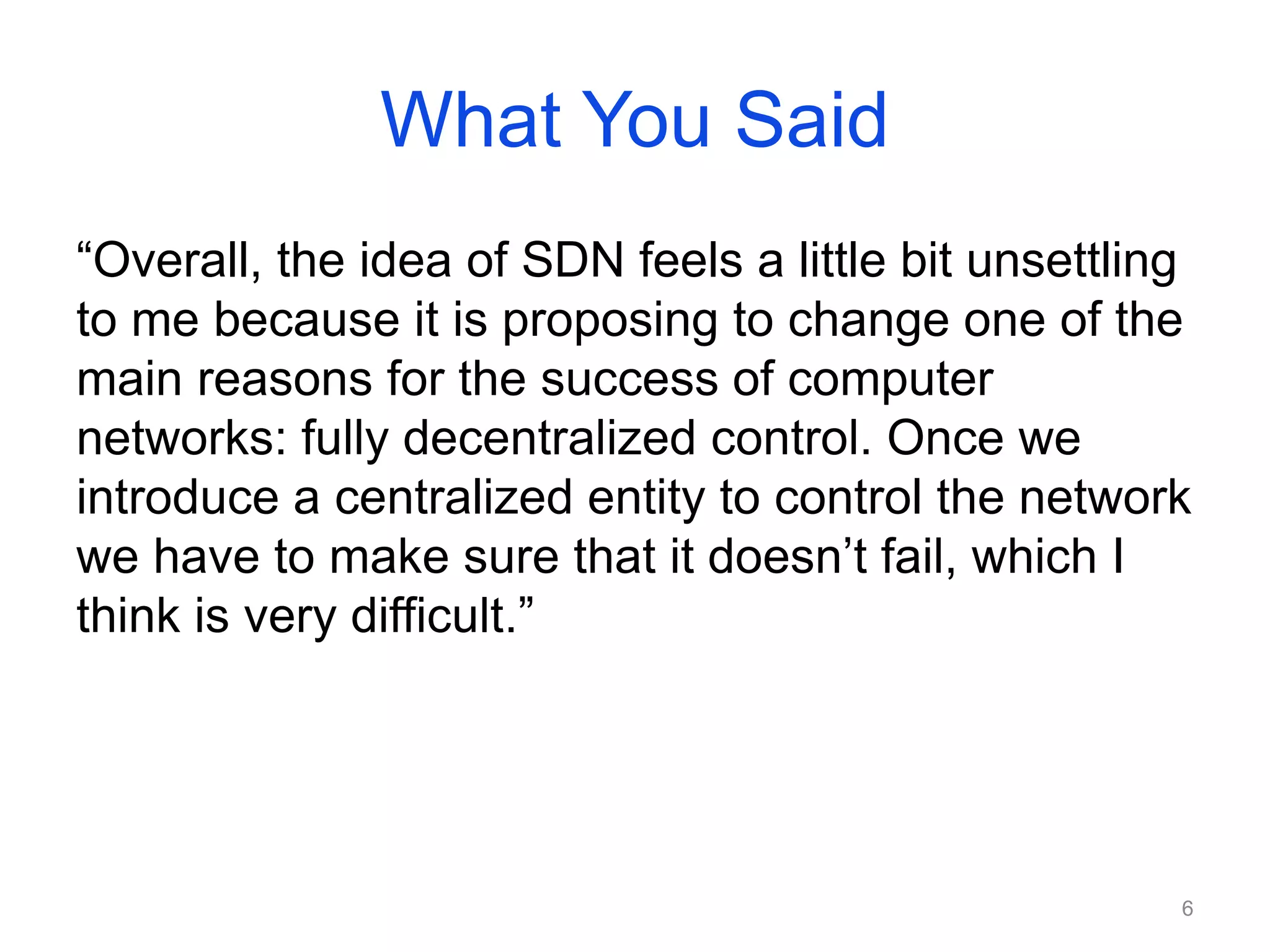 What You Said

“Overall, the idea of SDN feels a little bit unsettling to me because it is proposing to change one of the main reasons for the success of computer networks: fully decentralized control. Once we introduce a centralized entity to control the network we have to make sure that it doesn’t fail, which I think is very difficult.”

6